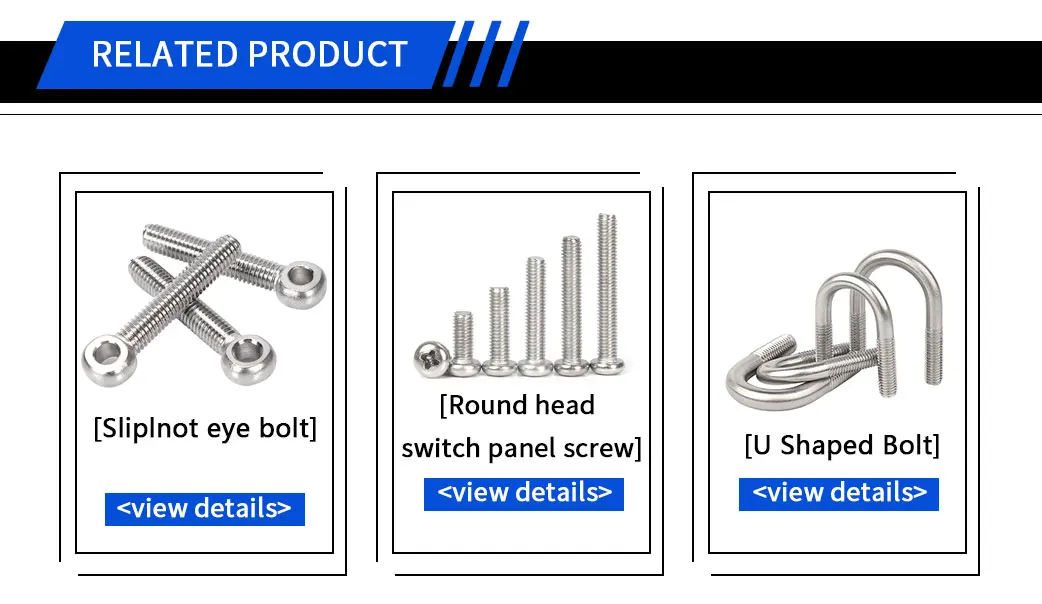 RELATED PRODUCT

[Sliplnot eye bolt]

<view details>

[Round head switch panel screw]

<view details>

[U Shaped Bolt]

<view details>